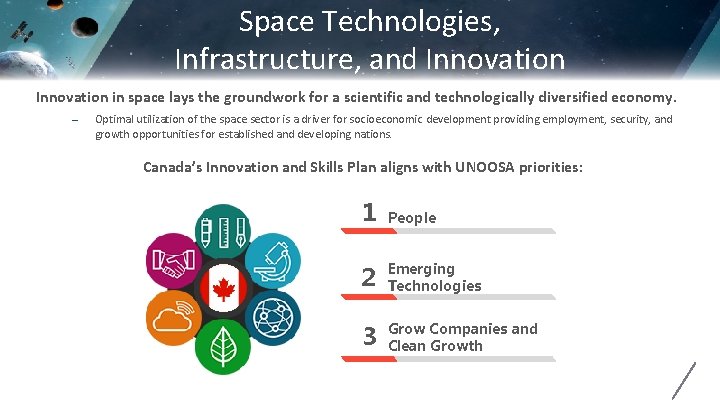 Space Technologies, Infrastructure, and Innovation

Innovation in space lays the groundwork for a scientific and technologically diversified economy.

– Optimal utilization of the space sector is a driver for socioeconomic development providing employment, security, and growth opportunities for established and developing nations.

Canada's Innovation and Skills Plan aligns with UNOOSA priorities:

1 People

2 Emerging Technologies

3 Grow Companies and Clean Growth